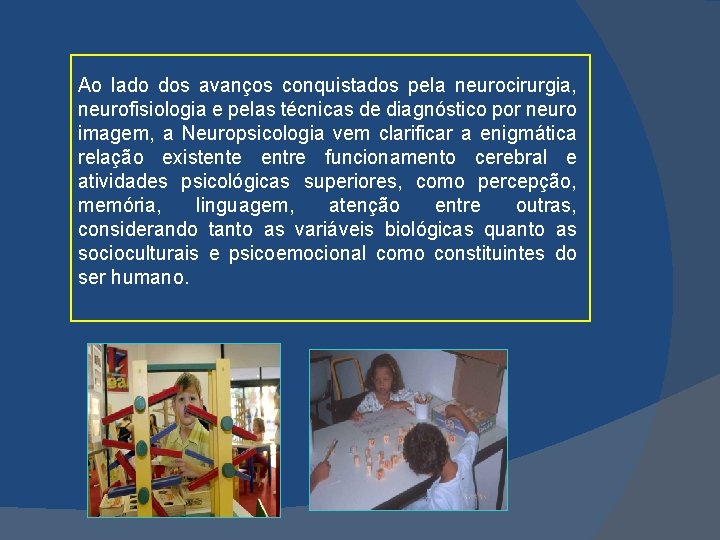 Ao lado dos avanços conquistados pela neurocirurgia, neurofisiologia e pelas técnicas de diagnóstico por neuro imagem, a Neuropsicologia vem clarificar a enigmática relação existente entre funcionamento cerebral e atividades psicológicas superiores, como percepção, memória, linguagem, atenção entre outras, considerando tanto as variáveis biológicas quanto as socioculturais e psicoemocional como constituintes do ser humano.